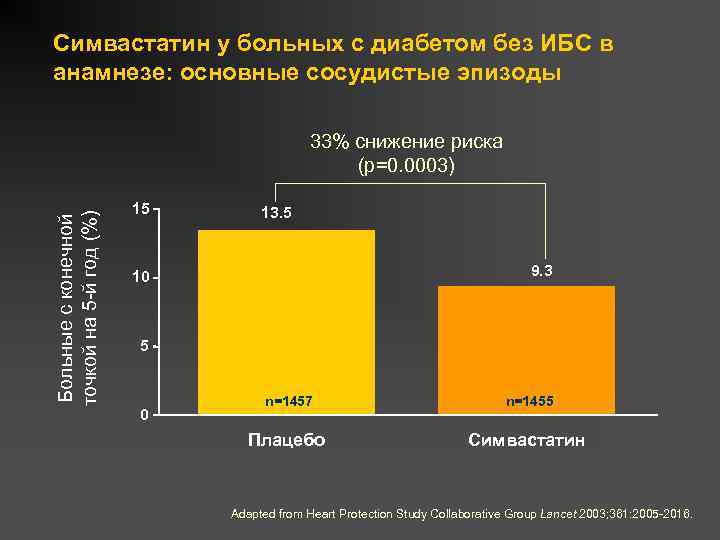 Симвастатин у больных с диабетом без ИБС в анамнезе: основные сосудистые эпизоды

33% снижение риска
(p=0.0003)

Больные с конечной точкой на 5-й год (%)

15
10
5
0

13.5
9.3

n=1457
n=1455

Плацебо
Симвастатин

Adapted from Heart Protection Study Collaborative Group Lancet 2003;361:2005-2016.